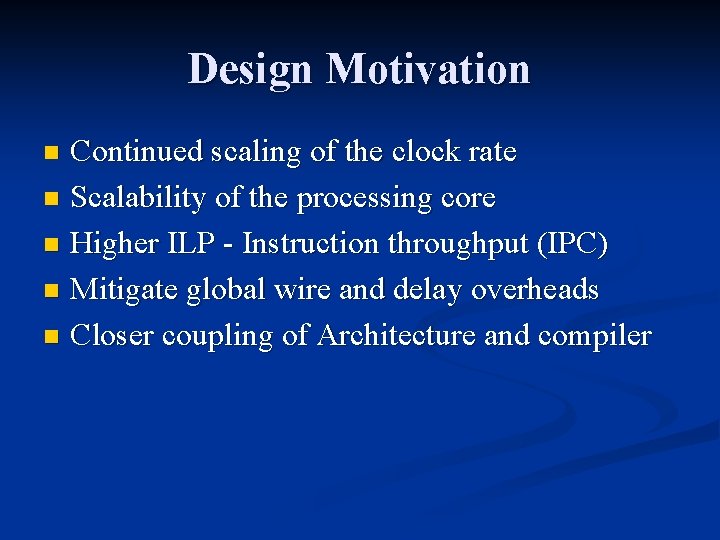 Design Motivation

- Continued scaling of the clock rate
- Scalability of the processing core
- Higher ILP - Instruction throughput (IPC)
- Mitigate global wire and delay overheads
- Closer coupling of Architecture and compiler